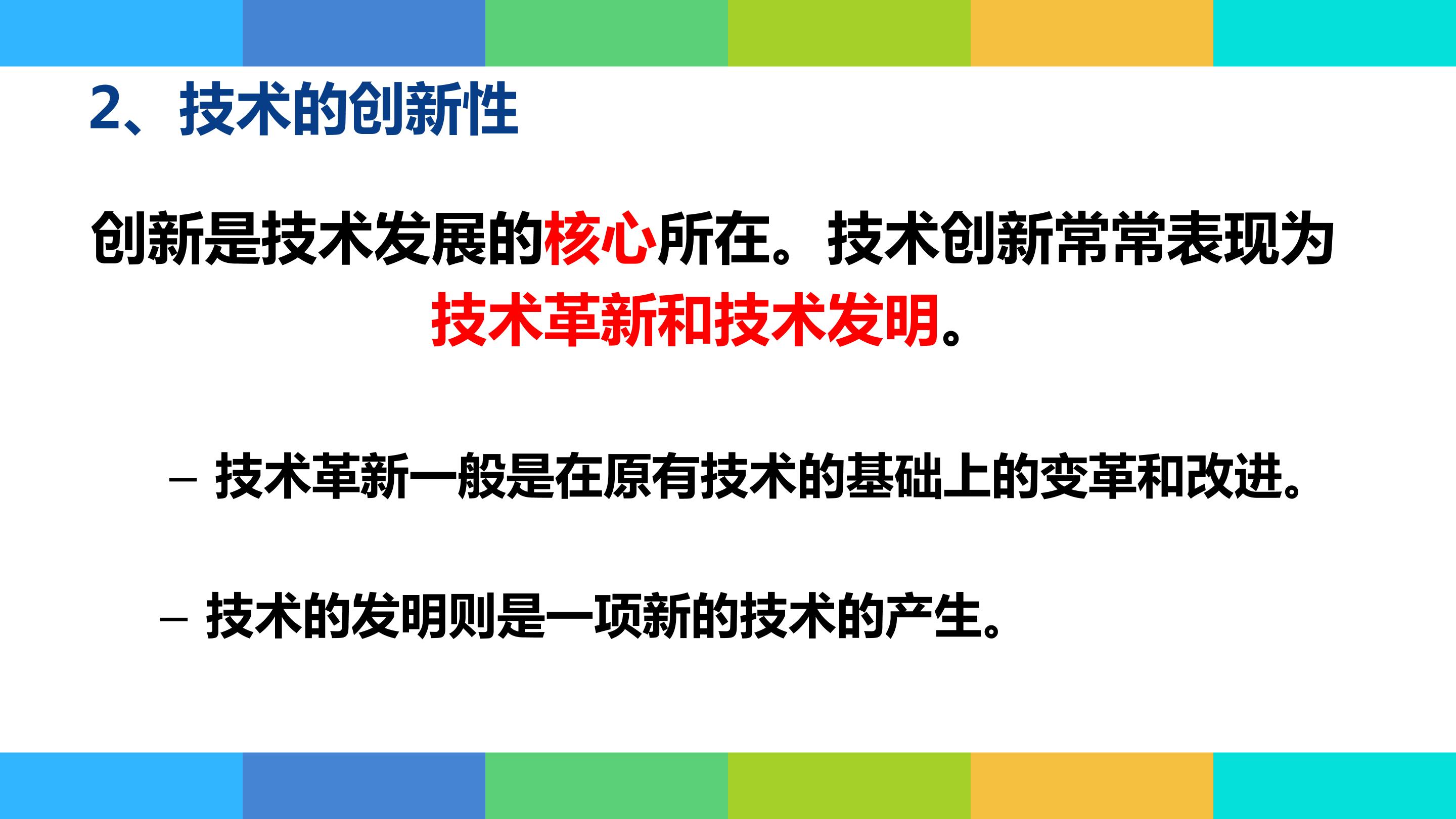 2、技术的创新性

创新是技术发展的核心所在。技术创新常常表现为技术革新和技术发明。

– 技术革新一般是在原有技术的基础上的变革和改进。

– 技术的发明则是一项新的技术的产生。